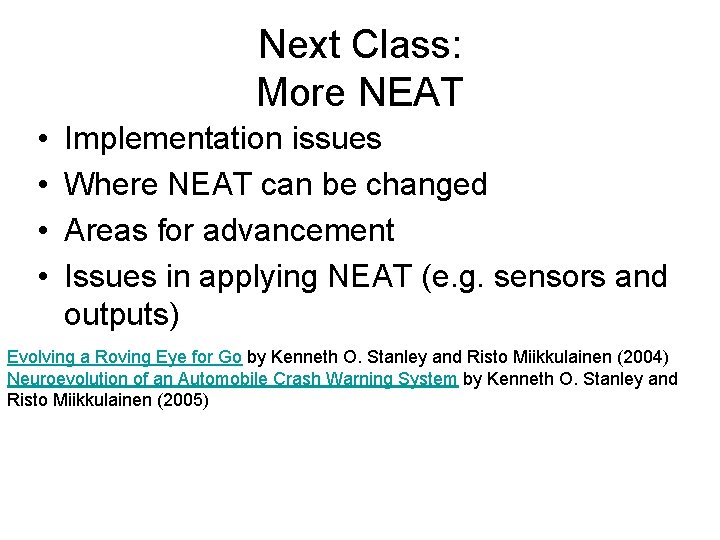 Next Class:
More NEAT

• Implementation issues
• Where NEAT can be changed
• Areas for advancement
• Issues in applying NEAT (e.g. sensors and outputs)

Evolving a Roving Eye for Go by Kenneth O. Stanley and Risto Miikkulainen (2004)
Neuroevolution of an Automobile Crash Warning System by Kenneth O. Stanley and Risto Miikkulainen (2005)